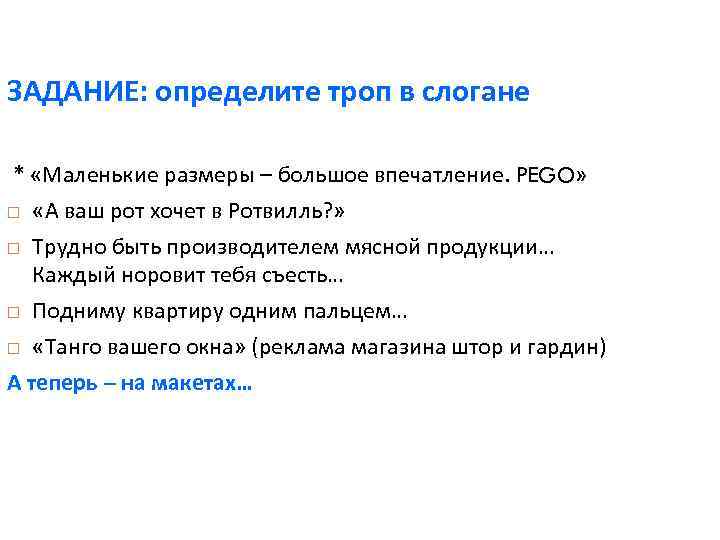 ЗАДАНИЕ: определите троп в слогане

* «Маленькие размеры – большое впечатление. PEGO»

□ «А ваш рот хочет в Ротвилль?»

□ Трудно быть производителем мясной продукции… Каждый норовит тебя съесть…

□ Подниму квартиру одним пальцем…

□ «Танго вашего окна» (реклама магазина штор и гардин)

А теперь – на макетах…